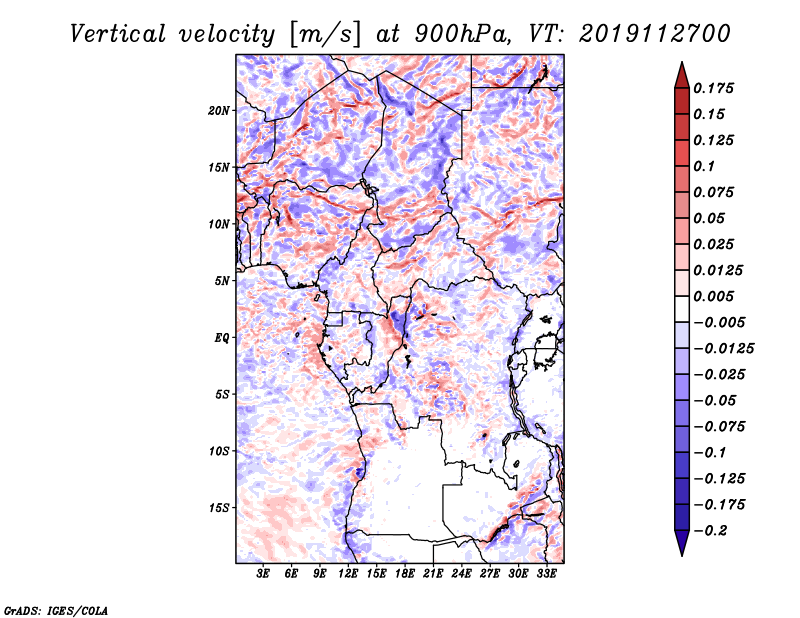 Vertical velocity [m/s] at 900hPa, VT: 2019112700

20N
15N
10N
5N
EQ
5S
10S
15S

3E 6E 9E 12E 15E 18E 21E 24E 27E 30E 33E

0.175
0.15
0.125
0.1
0.075
0.05
0.025
0.0125
0.005
−0.005
−0.0125
−0.025
−0.05
−0.075
−0.1
−0.125
−0.175
−0.2

GrADS: IGES/COLA